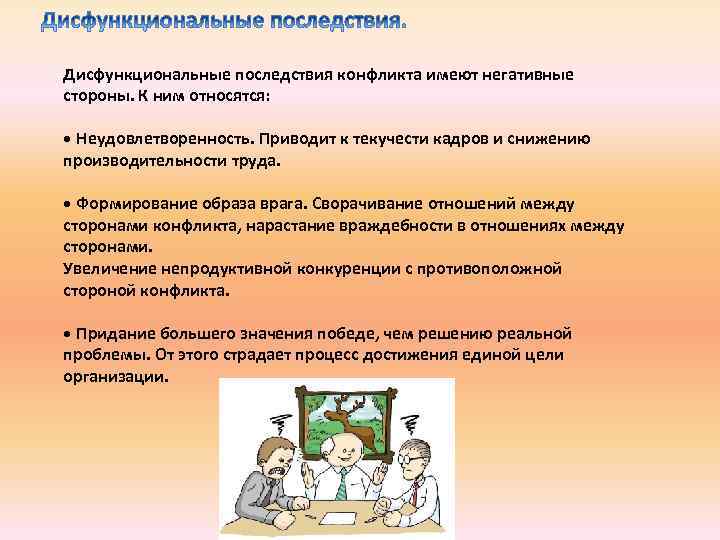 Дисфункциональные последствия.

Дисфункциональные последствия конфликта имеют негативные стороны. К ним относятся:

• Неудовлетворенность. Приводит к текучести кадров и снижению производительности труда.

• Формирование образа врага. Сворачивание отношений между сторонами конфликта, нарастание враждебности в отношениях между сторонами.
Увеличение непродуктивной конкуренции с противоположной стороной конфликта.

• Придание большего значения победе, чем решению реальной проблемы. От этого страдает процесс достижения единой цели организации.